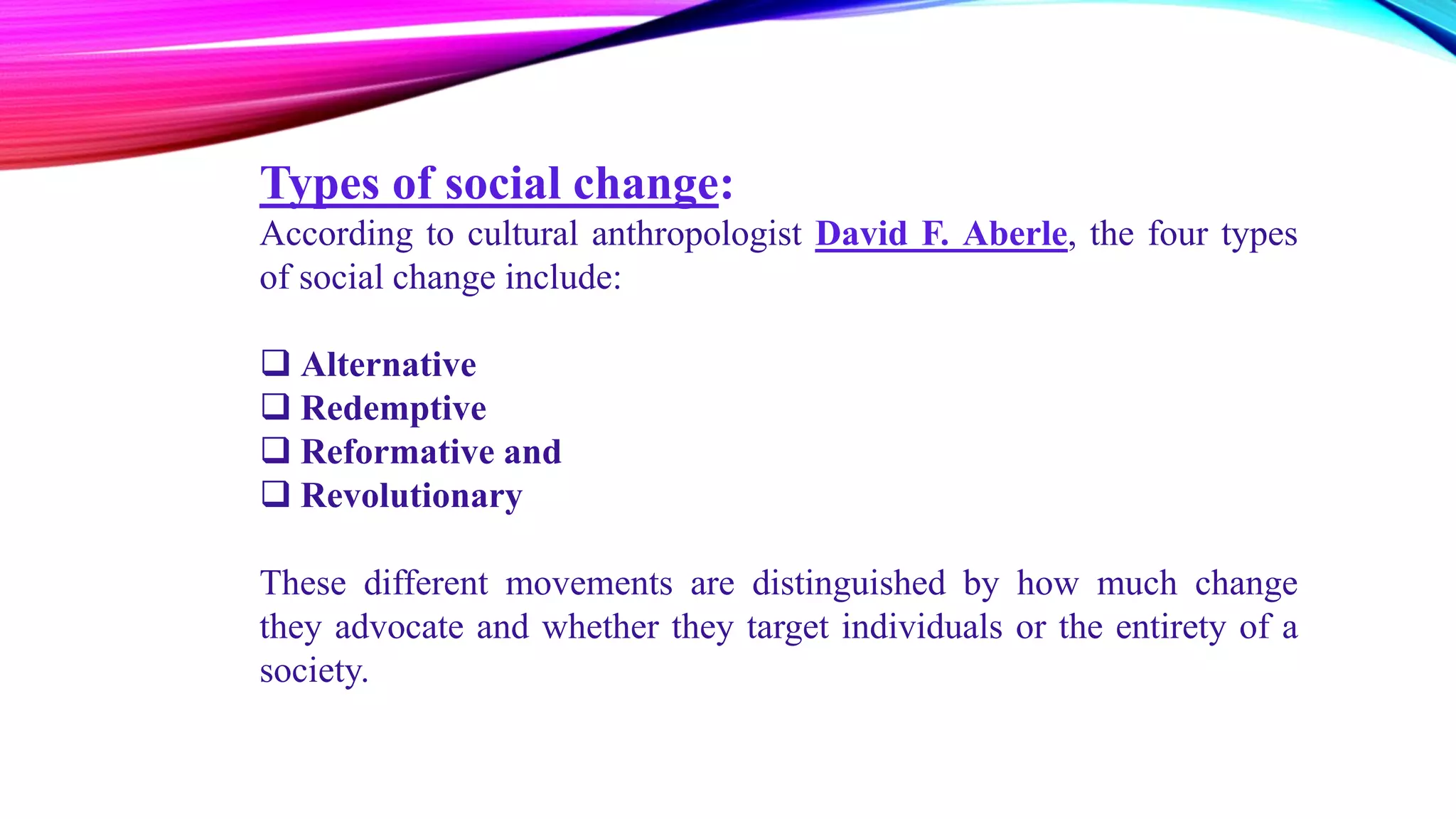 Types of social change:

According to cultural anthropologist David F. Aberle, the four types of social change include:

❑ Alternative
❑ Redemptive
❑ Reformative and
❑ Revolutionary

These different movements are distinguished by how much change they advocate and whether they target individuals or the entirety of a society.